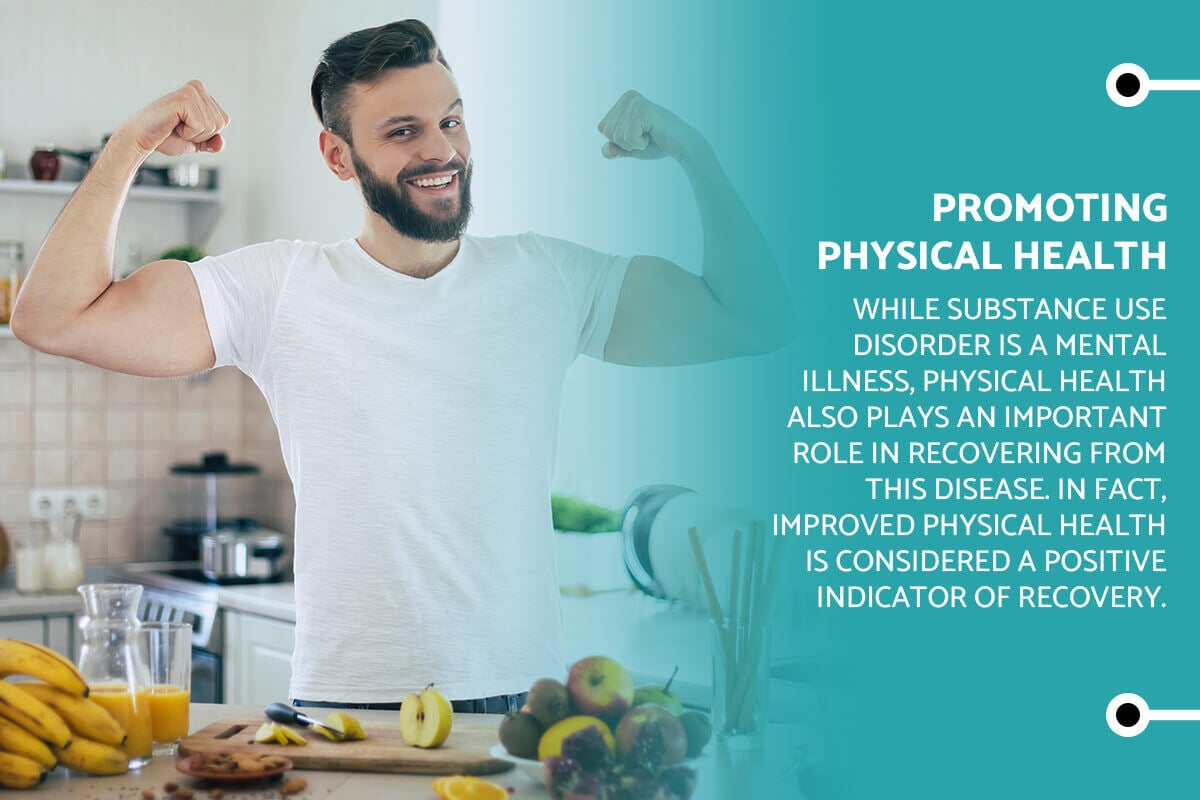 PROMOTING PHYSICAL HEALTH

WHILE SUBSTANCE USE DISORDER IS A MENTAL ILLNESS, PHYSICAL HEALTH ALSO PLAYS AN IMPORTANT ROLE IN RECOVERING FROM THIS DISEASE. IN FACT, IMPROVED PHYSICAL HEALTH IS CONSIDERED A POSITIVE INDICATOR OF RECOVERY.